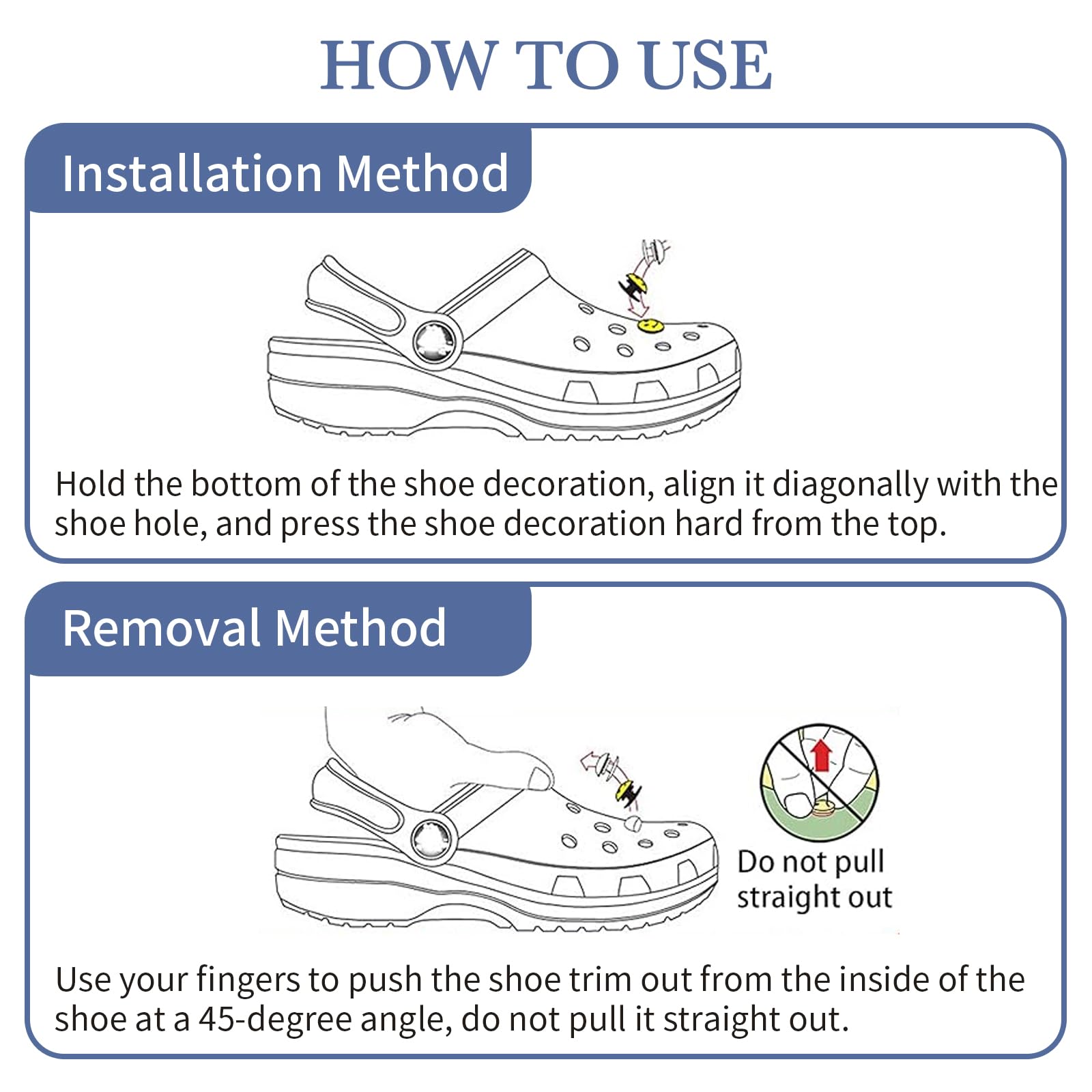 HOW TO USE

Installation Method

Hold the bottom of the shoe decoration, align it diagonally with the shoe hole, and press the shoe decoration hard from the top.

Removal Method

Do not pull straight out

Use your fingers to push the shoe trim out from the inside of the shoe at a 45-degree angle, do not pull it straight out.